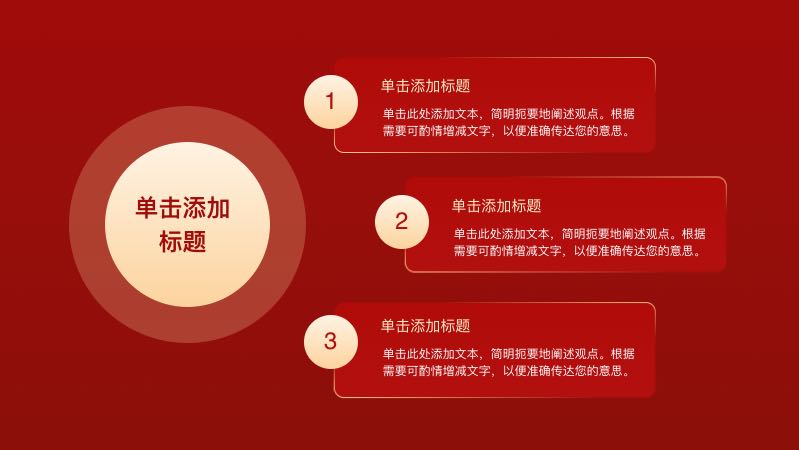 单击添加标题

1

单击添加标题

单击此处添加文本，简明扼要地阐述观点。根据需要可酌情增减文字，以便准确传达您的意思。

2

单击添加标题

单击此处添加文本，简明扼要地阐述观点。根据需要可酌情增减文字，以便准确传达您的意思。

3

单击添加标题

单击此处添加文本，简明扼要地阐述观点。根据需要可酌情增减文字，以便准确传达您的意思。